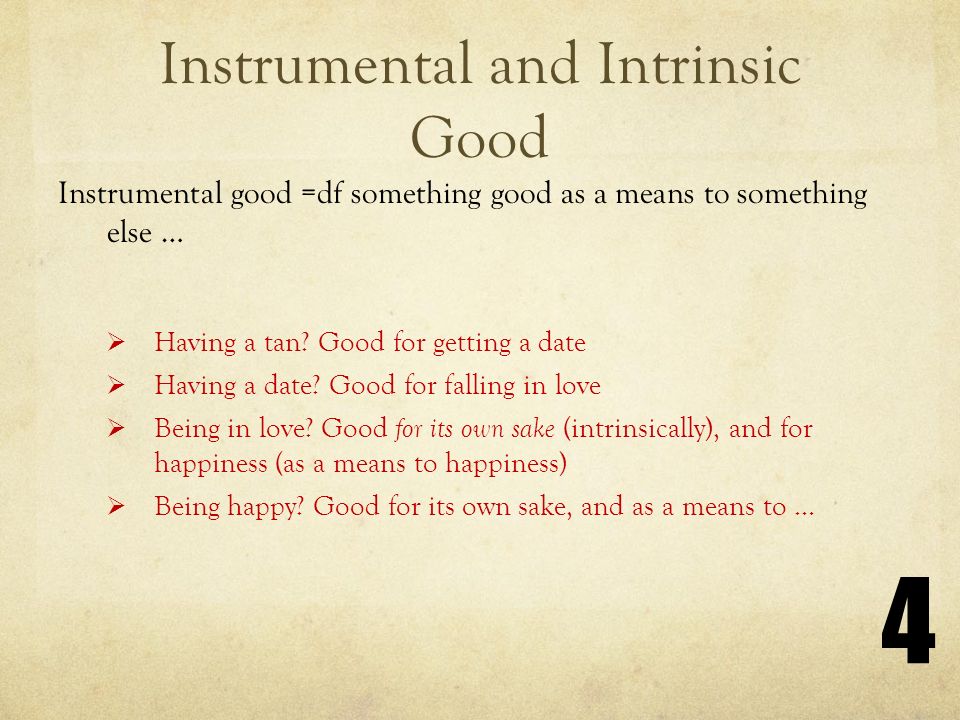 Instrumental and Intrinsic Good

Instrumental good =df something good as a means to something else …

➢ Having a tan? Good for getting a date
➢ Having a date? Good for falling in love
➢ Being in love? Good for its own sake (intrinsically), and for happiness (as a means to happiness)
➢ Being happy? Good for its own sake, and as a means to …

4